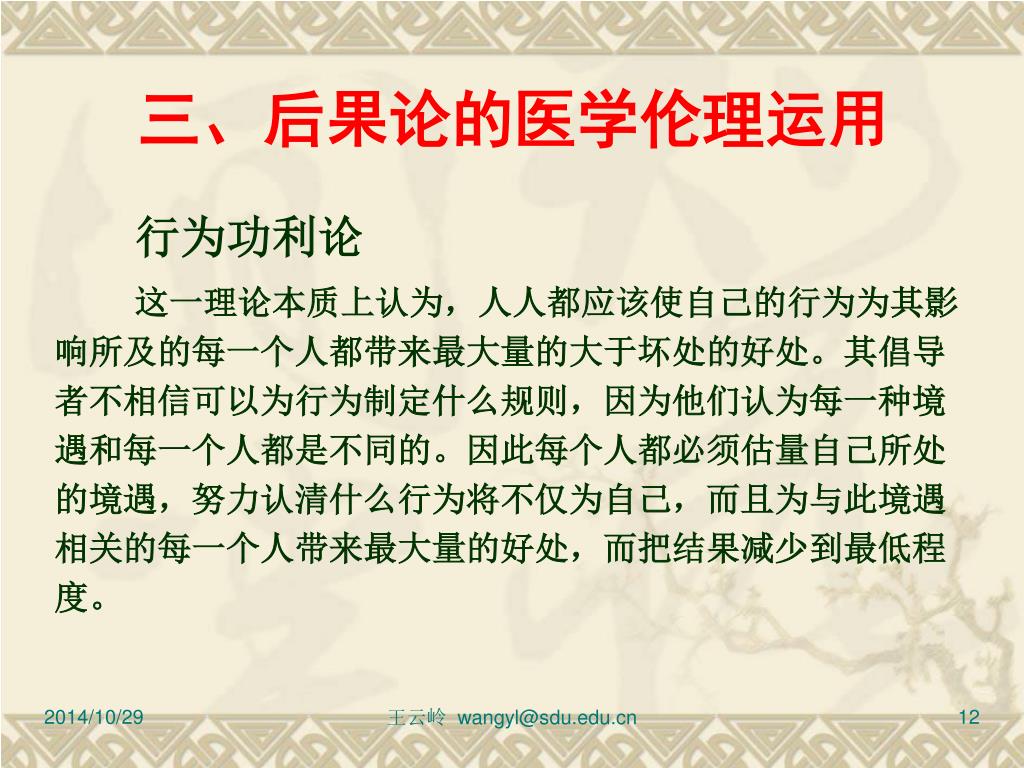 三、后果论的医学伦理运用

行为功利论

这一理论本质上认为，人人都应该使自己的行为为其影响所及的每一个人都带来最大量的大于坏处的好处。其倡导者不相信可以为行为制定什么规则，因为他们认为每一种境遇和每一个人都是不同的。因此每个人都必须估量自己所处的境遇，努力认清什么行为将不仅为自己，而且为与此境遇相关的每一个人带来最大量的好处，而把结果减少到最低程度。

2014/10/29

王云岭 wangyl@sdu.edu.cn

12